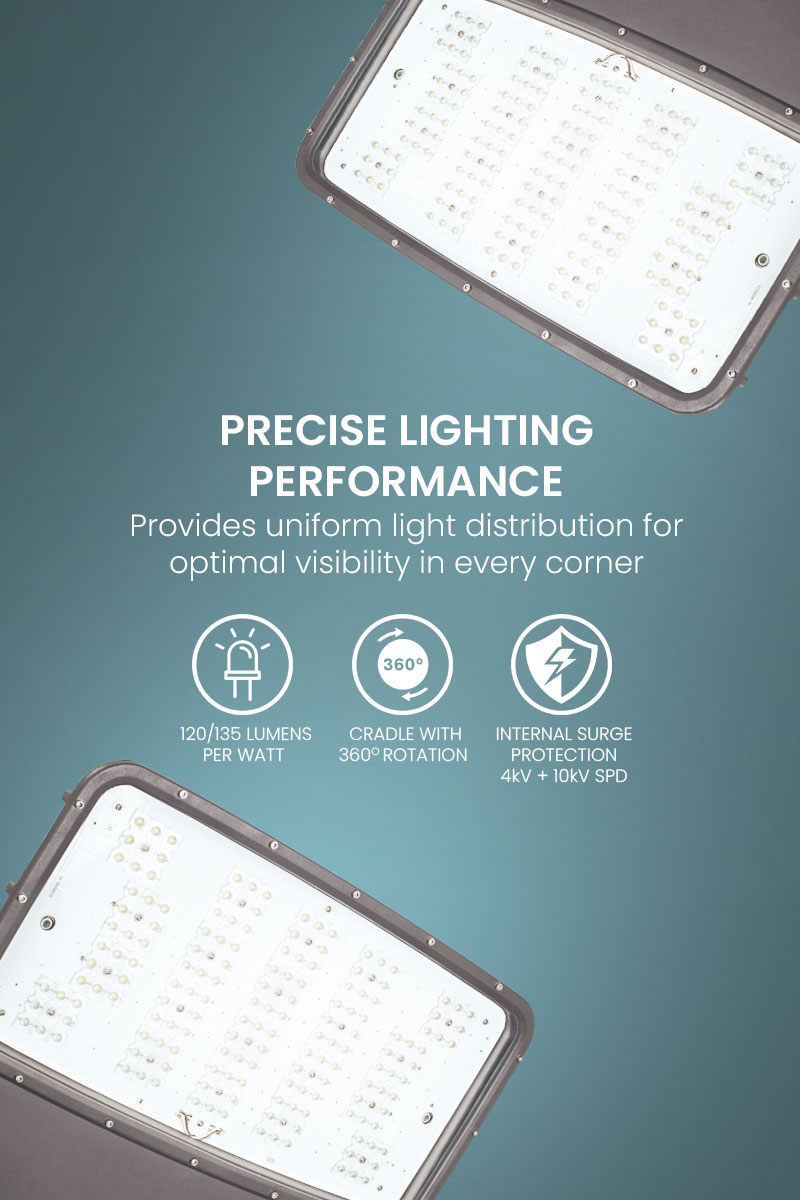 PRECISE LIGHTING PERFORMANCE

Provides uniform light distribution for optimal visibility in every corner

360°

120/135 LUMENS PER WATT

CRADLE WITH 360° ROTATION

INTERNAL SURGE PROTECTION 4kV + 10kV SPD